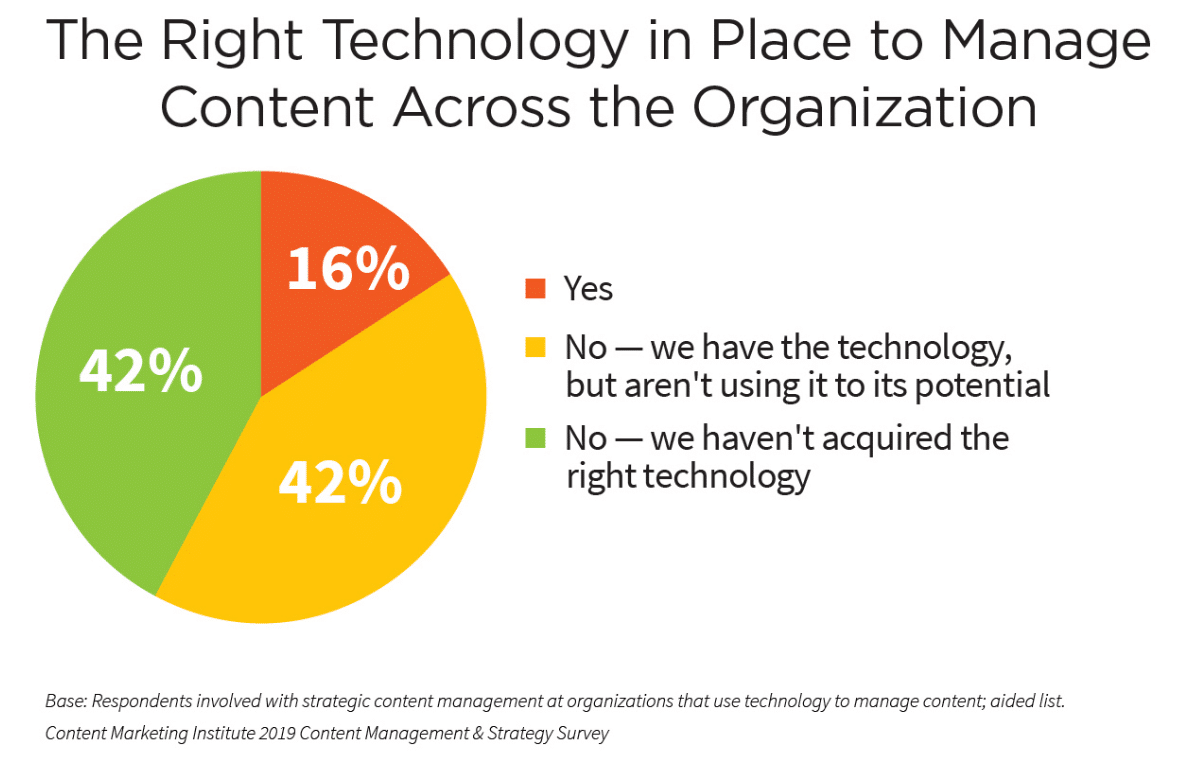 The Right Technology in Place to Manage Content Across the Organization

16%

42%

42%

Yes

No — we have the technology, but aren't using it to its potential

No — we haven't acquired the right technology

Base: Respondents involved with strategic content management at organizations that use technology to manage content; aided list.
Content Marketing Institute 2019 Content Management & Strategy Survey